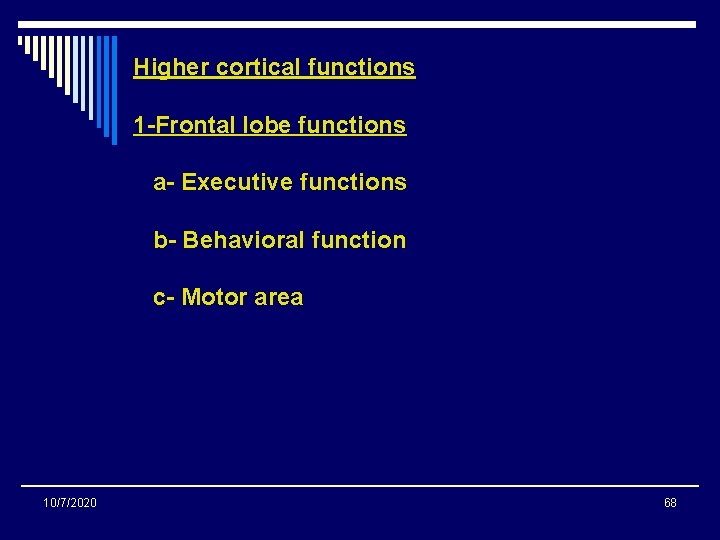 Higher cortical functions

1-Frontal lobe functions

a- Executive functions

b- Behavioral function

c- Motor area

10/7/2020

68